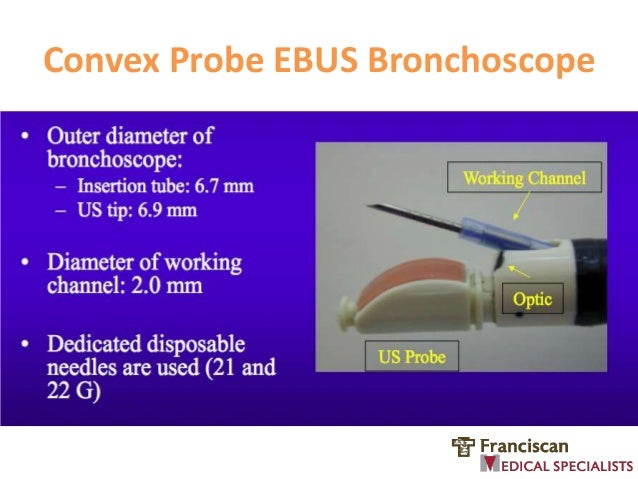 Convex Probe EBUS Bronchoscope

• Outer diameter of bronchoscope:
– Insertion tube: 6.7 mm
– US tip: 6.9 mm

• Diameter of working channel: 2.0 mm

• Dedicated disposable needles are used (21 and 22 G)

Working Channel

Optic

US Probe

Franciscan
MEDICAL SPECIALISTS